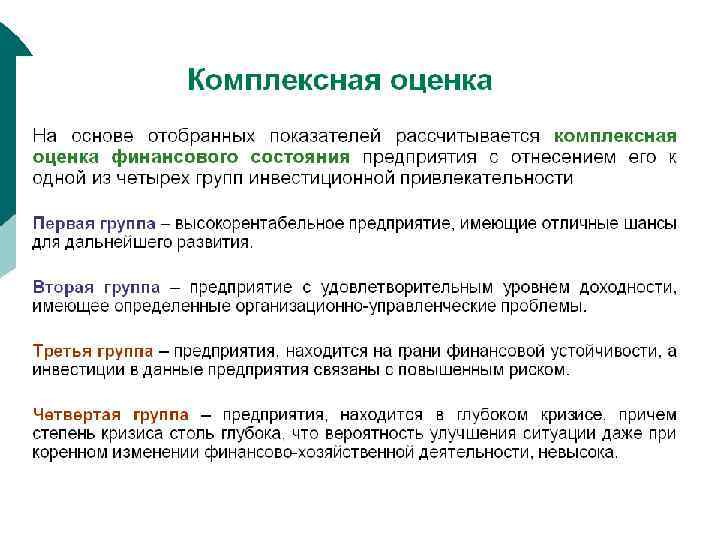 Комплексная оценка

На основе отобранных показателей рассчитывается комплексная оценка финансового состояния предприятия с отнесением его к одной из четырех групп инвестиционной привлекательности

Первая группа – высокорентабельное предприятие, имеющие отличные шансы для дальнейшего развития.

Вторая группа – предприятие с удовлетворительным уровнем доходности, имеющее определенные организационно-управленческие проблемы.

Третья группа – предприятия, находится на грани финансовой устойчивости, а инвестиции в данные предприятия связаны с повышенным риском.

Четвертая группа – предприятия, находится в глубоком кризисе, причем степень кризиса столь глубока, что вероятность улучшения ситуации даже при коренном изменении финансово-хозяйственной деятельности, невысока.